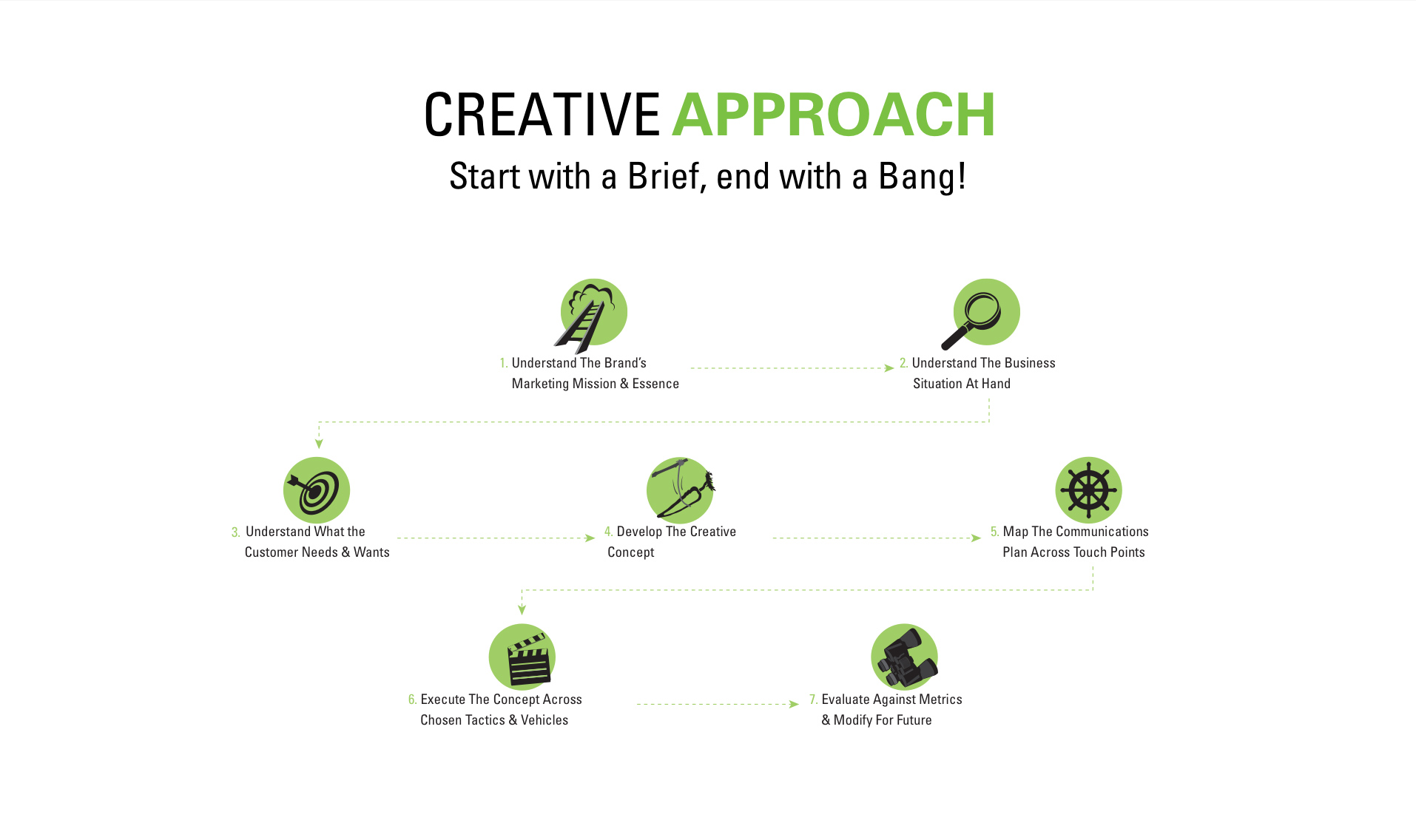 CREATIVE APPROACH

Start with a Brief, end with a Bang!

1. Understand The Brand's Marketing Mission & Essence

2. Understand The Business Situation At Hand

3. Understand What the Customer Needs & Wants

4. Develop The Creative Concept

5. Map The Communications Plan Across Touch Points

6. Execute The Concept Across Chosen Tactics & Vehicles

7. Evaluate Against Metrics & Modify For Future